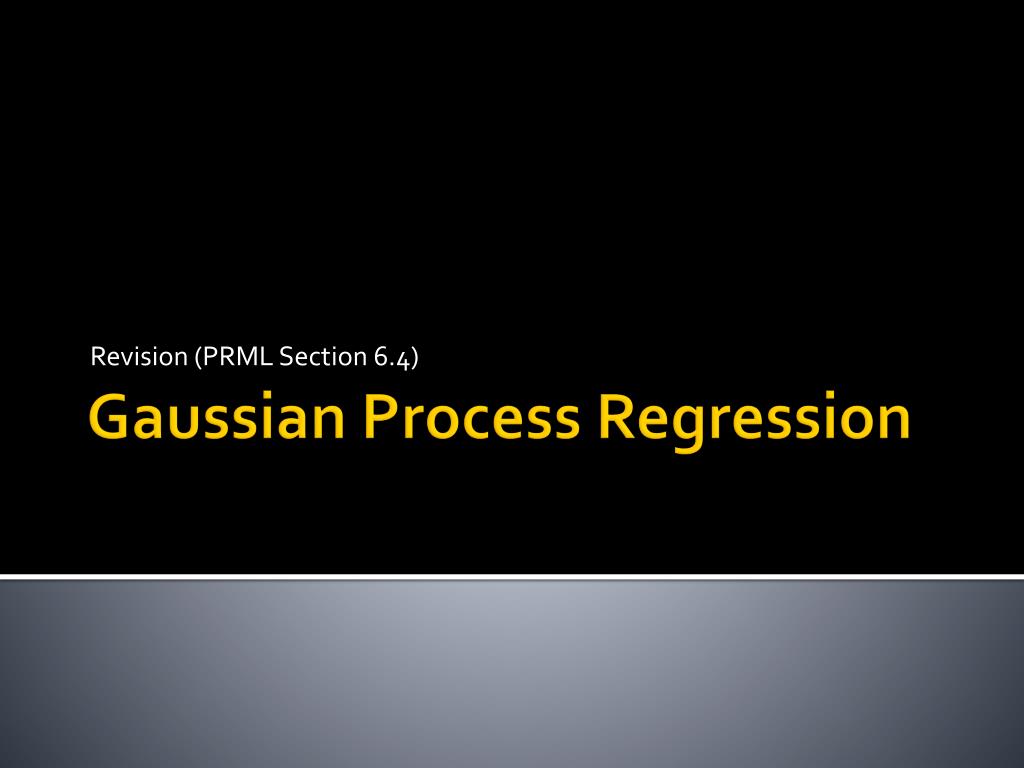 Revision (PRML Section 6.4)

Gaussian Process Regression